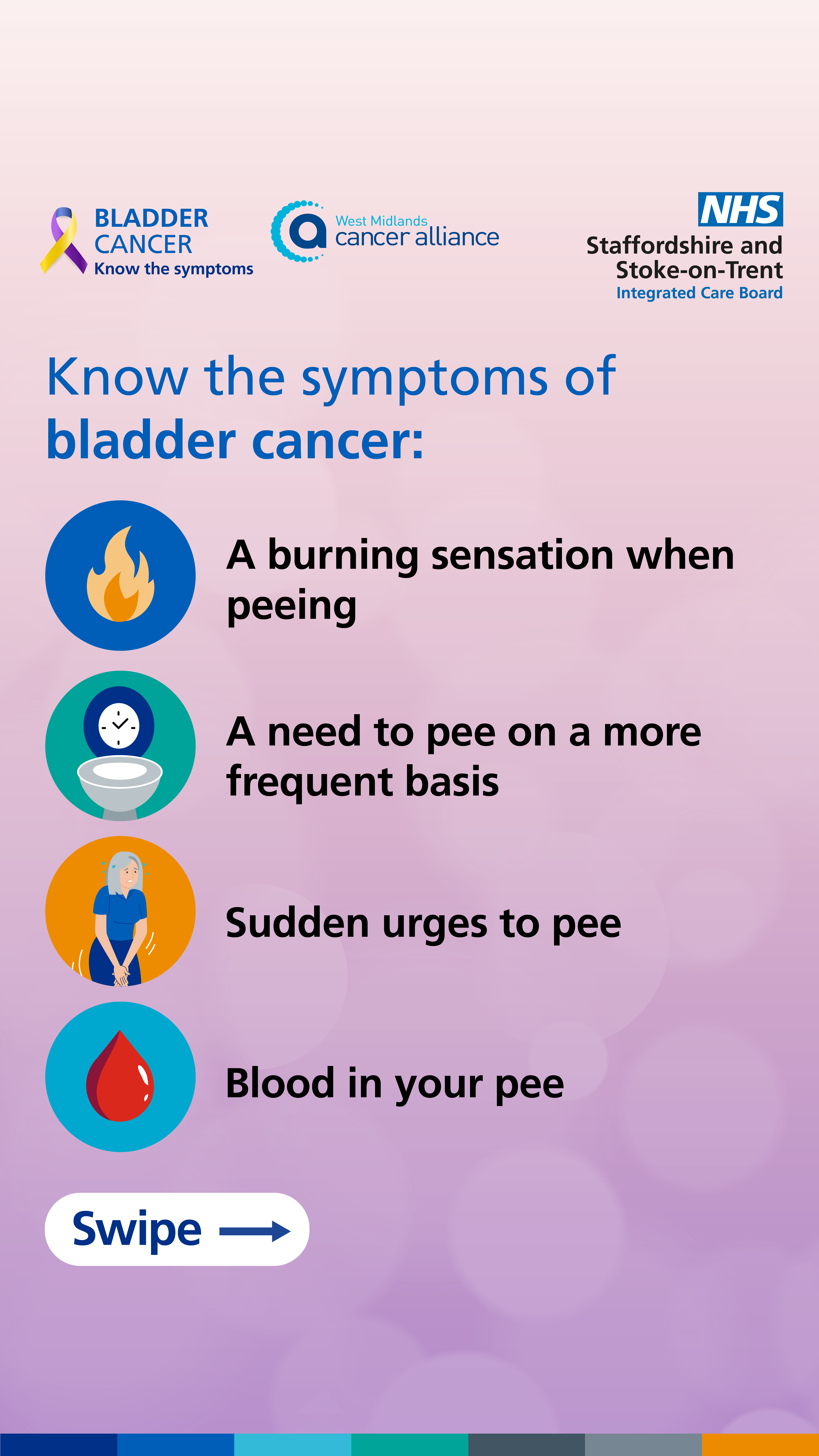 BLADDER CANCER
Know the symptoms

West Midlands
cancer alliance

NHS
Staffordshire and Stoke-on-Trent
Integrated Care Board

Know the symptoms of bladder cancer:

A burning sensation when peeing

A need to pee on a more frequent basis

Sudden urges to pee

Blood in your pee

Swipe